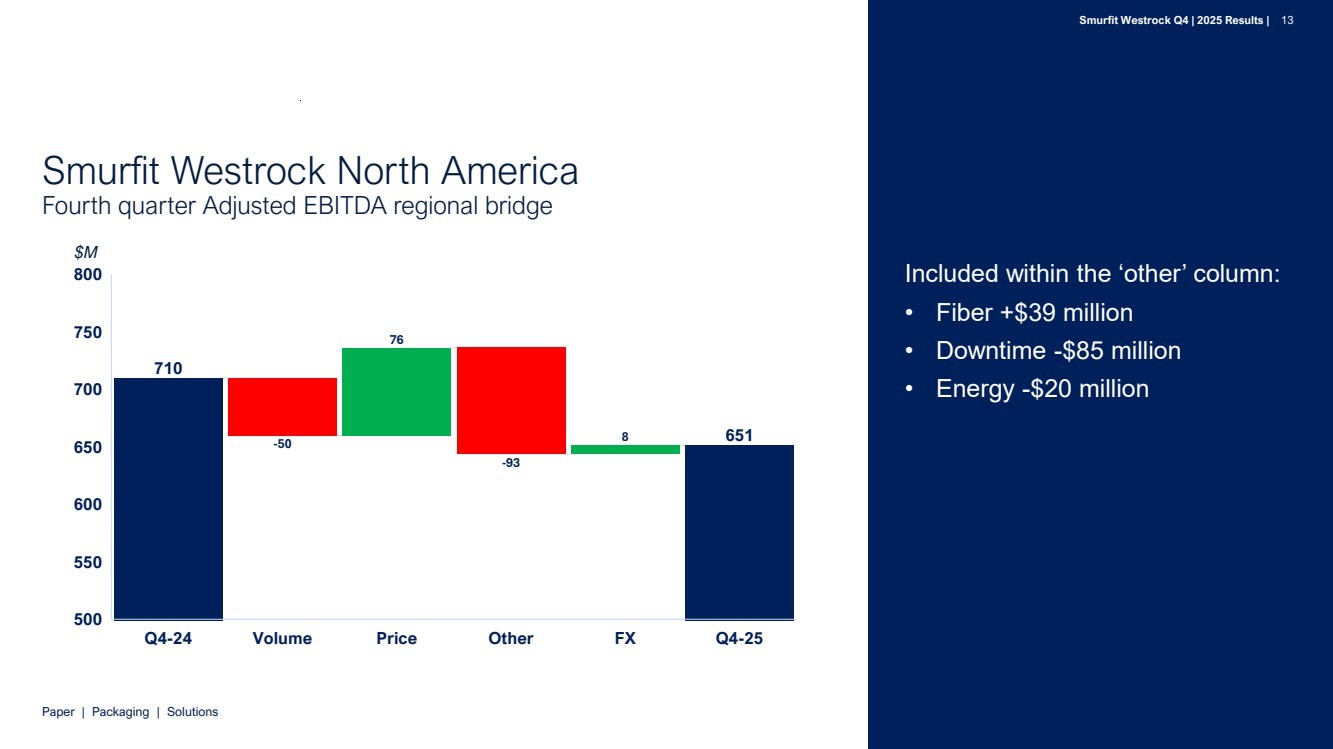 Smurfit Westrock Q4 | 2025 Results | 13

Smurfit Westrock North America
Fourth quarter Adjusted EBITDA regional bridge

$M
800
750
700
650
600
550
500

710
-50
76
-93
8
651

Q4-24 Volume Price Other FX Q4-25

Included within the ‘other’ column:
• Fiber +$39 million
• Downtime -$85 million
• Energy -$20 million

Paper | Packaging | Solutions